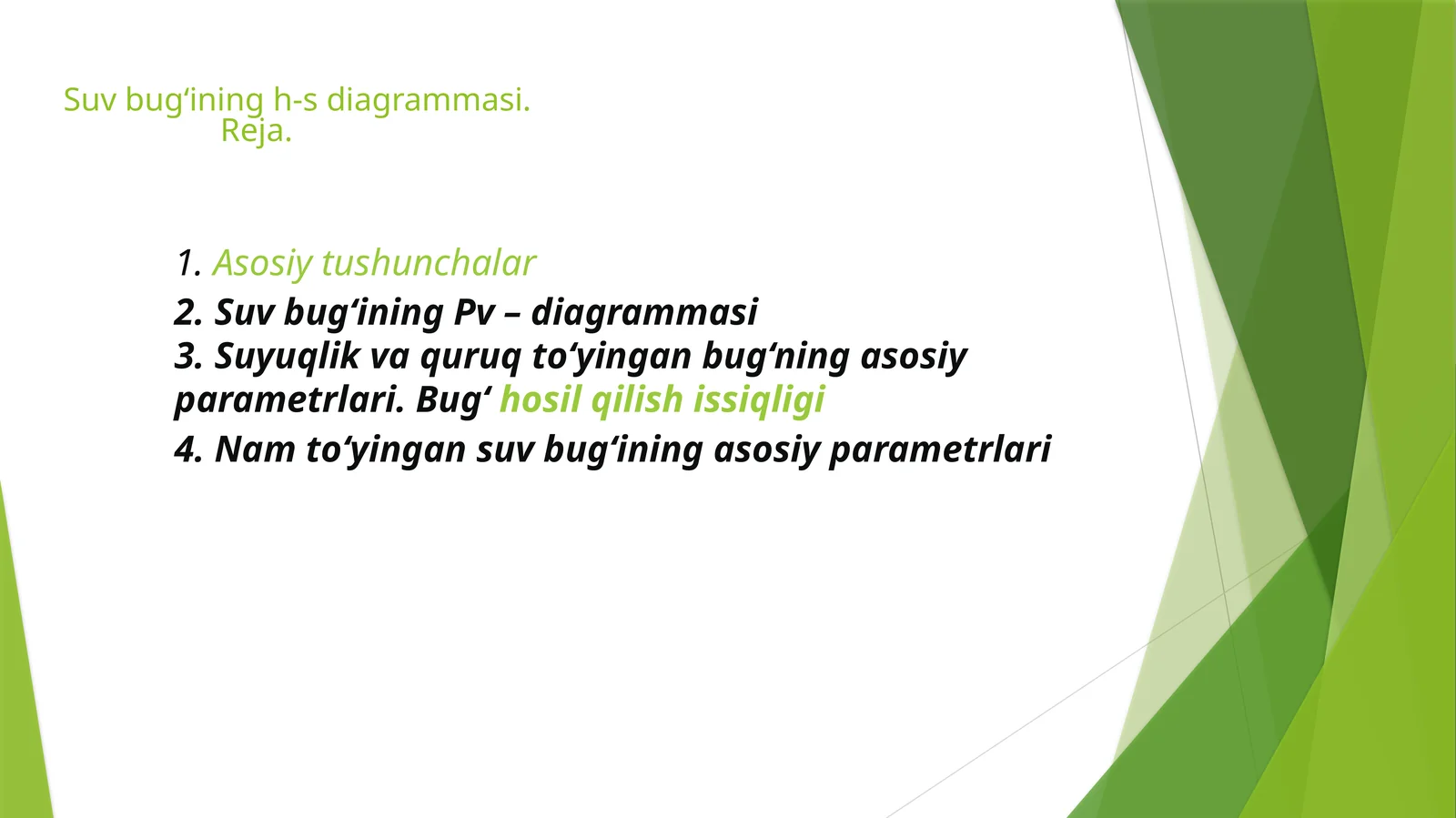 Suv bug‘ining h-s diagrammasi.
Reja.

1. Asosiy tushunchalar
2. Suv bug‘ining Pv – diagrammasi
3. Suyuqlik va quruq to‘yingan bug‘ning asosiy parametrlari. Bug‘ hosil qilish issiqligi
4. Nam to‘yingan suv bug‘ining asosiy parametrlari